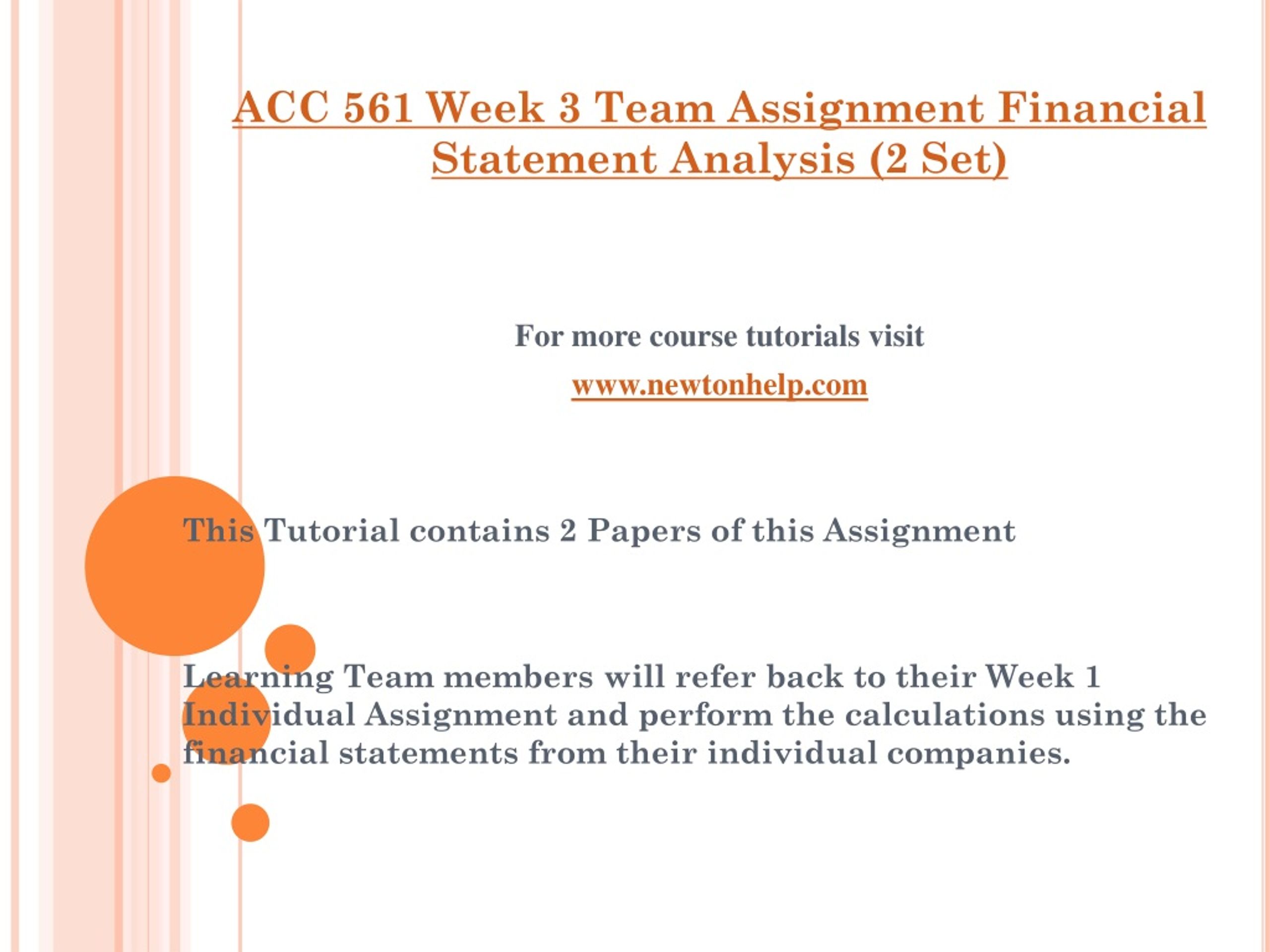 ACC 561 Week 3 Team Assignment Financial Statement Analysis (2 Set)

For more course tutorials visit

www.newtonhelp.com

This Tutorial contains 2 Papers of this Assignment

Learning Team members will refer back to their Week 1 Individual Assignment and perform the calculations using the financial statements from their individual companies.